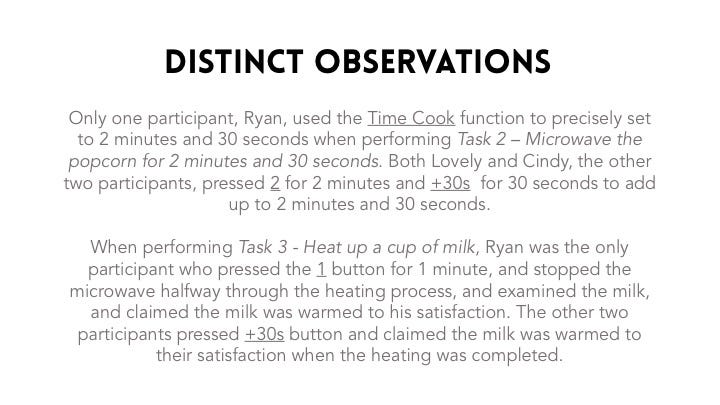 DISTINCT OBSERVATIONS

Only one participant, Ryan, used the Time Cook function to precisely set to 2 minutes and 30 seconds when performing Task 2 – Microwave the popcorn for 2 minutes and 30 seconds. Both Lovely and Cindy, the other two participants, pressed 2 for 2 minutes and +30s for 30 seconds to add up to 2 minutes and 30 seconds.

When performing Task 3 - Heat up a cup of milk, Ryan was the only participant who pressed the 1 button for 1 minute, and stopped the microwave halfway through the heating process, and examined the milk, and claimed the milk was warmed to his satisfaction. The other two participants pressed +30s button and claimed the milk was warmed to their satisfaction when the heating was completed.